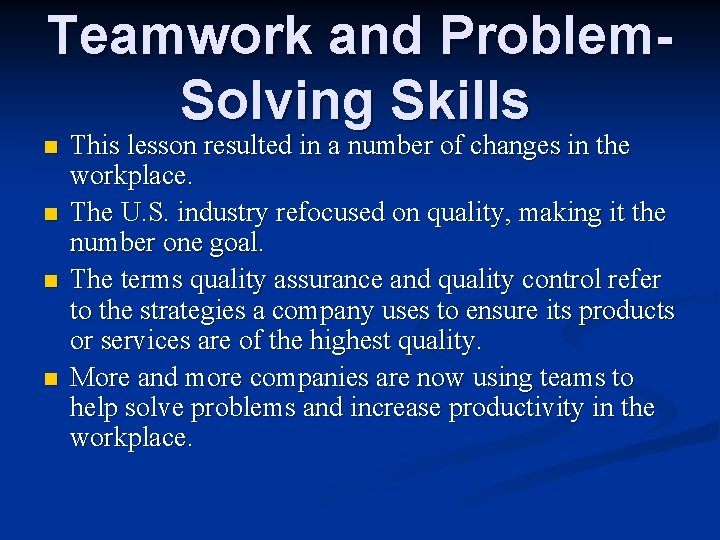 Teamwork and Problem-Solving Skills

- This lesson resulted in a number of changes in the workplace.
- The U.S. industry refocused on quality, making it the number one goal.
- The terms quality assurance and quality control refer to the strategies a company uses to ensure its products or services are of the highest quality.
- More and more companies are now using teams to help solve problems and increase productivity in the workplace.